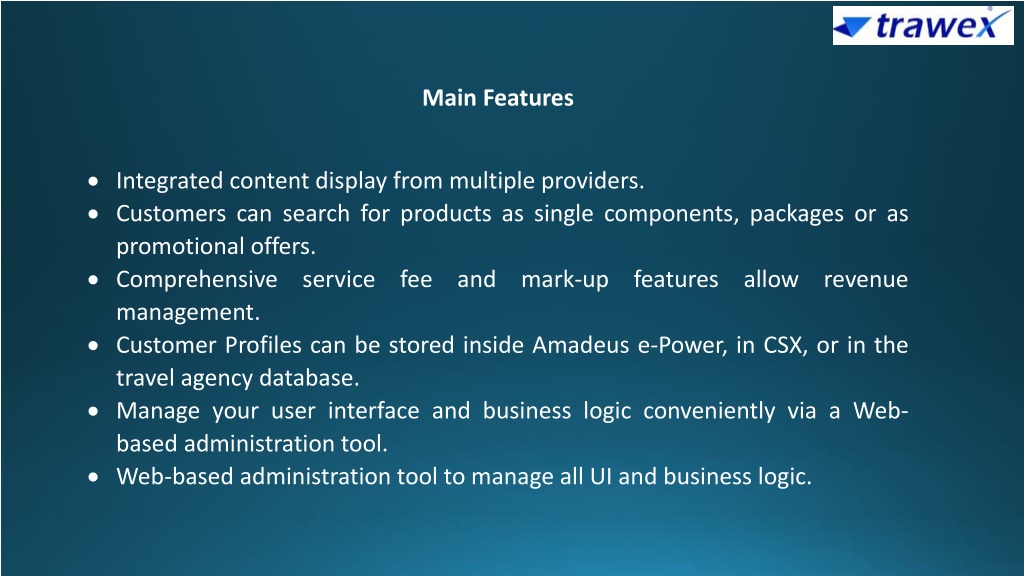 trawex

Main Features

• Integrated content display from multiple providers.
• Customers can search for products as single components, packages or as promotional offers.
• Comprehensive service fee and mark-up features allow revenue management.
• Customer Profiles can be stored inside Amadeus e-Power, in CSX, or in the travel agency database.
• Manage your user interface and business logic conveniently via a Web-based administration tool.
• Web-based administration tool to manage all UI and business logic.